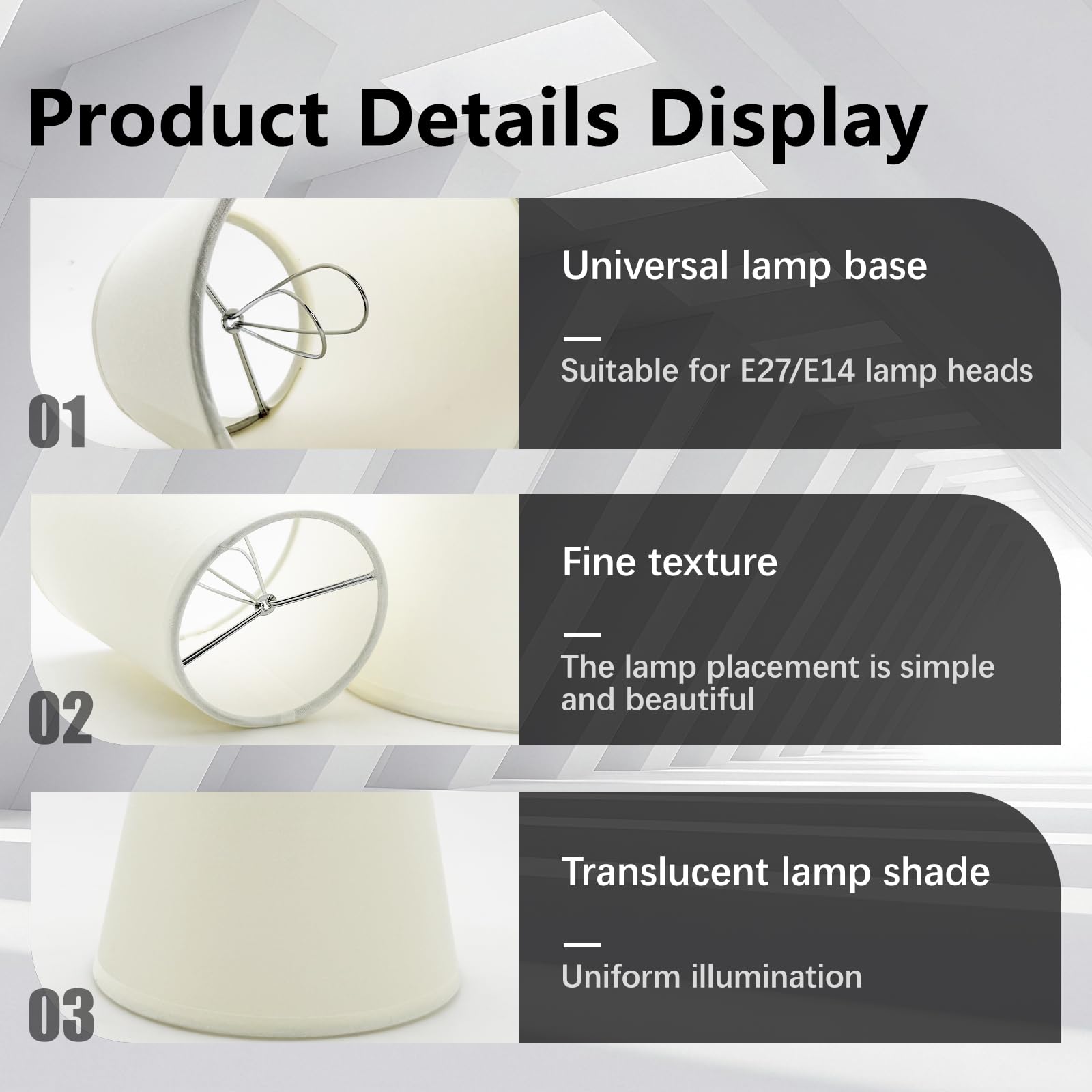 Product Details Display

01

Universal lamp base

Suitable for E27/E14 lamp heads

02

Fine texture

The lamp placement is simple and beautiful

03

Translucent lamp shade

Uniform illumination